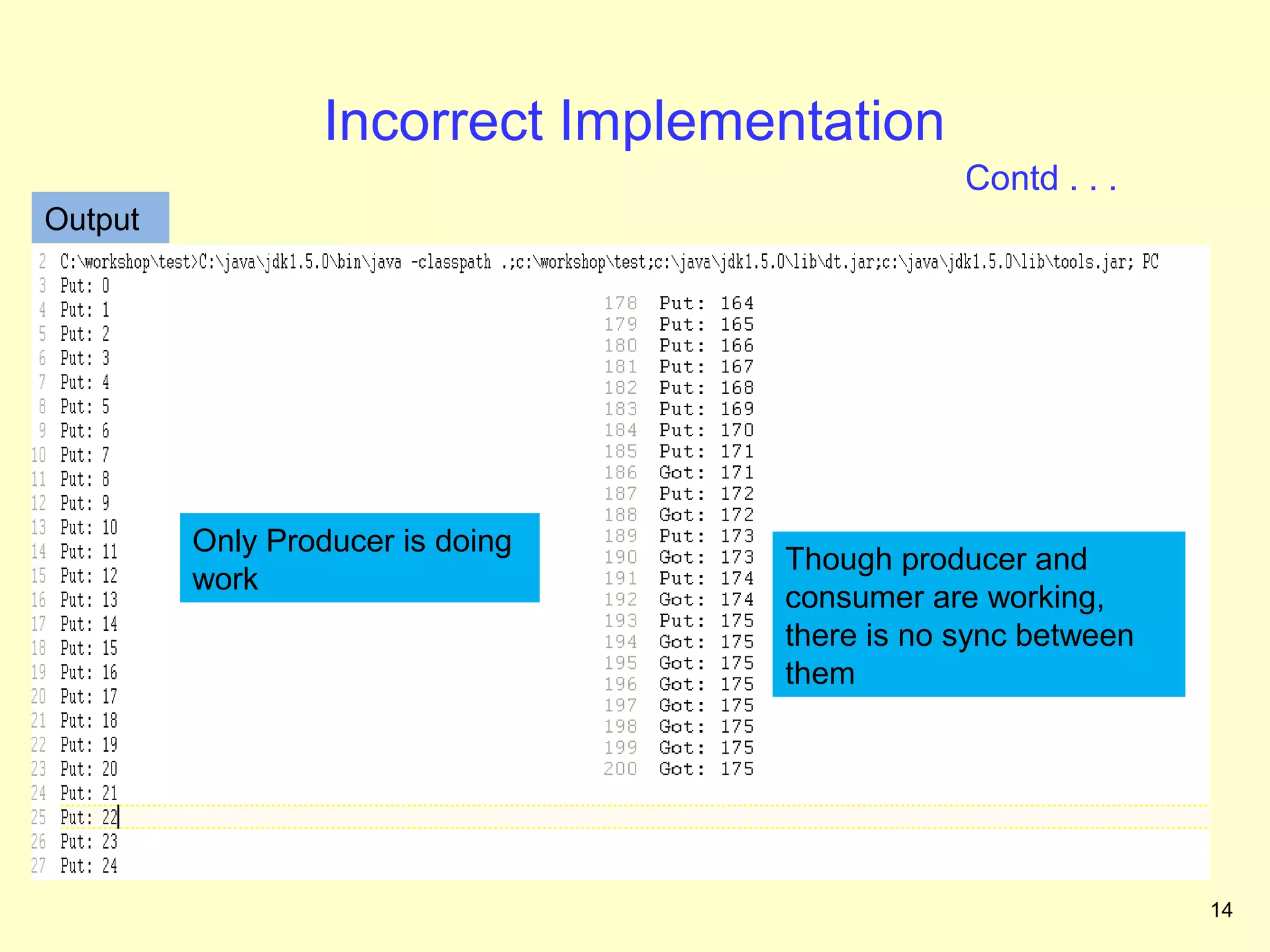 Incorrect Implementation

Contd . . .

Output

2 C:\workshop\test>C:\java\jdk1.5.0\bin\java -classpath .;c:\workshop\test;c:\java\jdk1.5.0\lib\dt.jar;c:\java\jdk1.5.0\lib\tools.jar; PC
3 Put: 0
4 Put: 1
5 Put: 2
6 Put: 3
7 Put: 4
8 Put: 5
9 Put: 6
10 Put: 7
11 Put: 8
12 Put: 9
13 Put: 10
14 Put: 11
15 Put: 12
16 Put: 13
17 Put: 14
18 Put: 15
19 Put: 16
20 Put: 17
21 Put: 18
22 Put: 19
23 Put: 20
24 Put: 21
25 Put: 22
26 Put: 23
27 Put: 24

Only Producer is doing work

178 Put: 164
179 Put: 165
180 Put: 166
181 Put: 167
182 Put: 168
183 Put: 169
184 Put: 170
185 Put: 171
186 Got: 171
187 Put: 172
188 Got: 172
189 Put: 173
190 Got: 173
191 Put: 174
192 Got: 174
193 Put: 175
194 Got: 175
195 Got: 175
196 Got: 175
197 Got: 175
198 Got: 175
199 Got: 175
200 Got: 175

Though producer and consumer are working, there is no sync between them

14